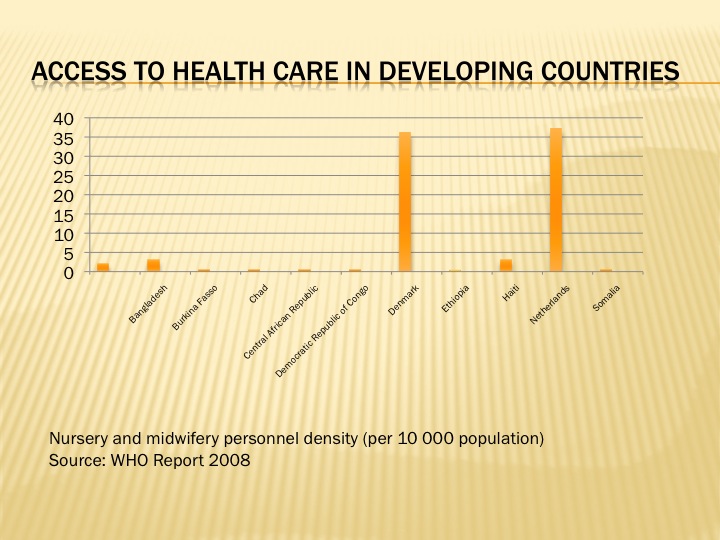 ACCESS TO HEALTH CARE IN DEVELOPING COUNTRIES

40
35
30
25
20
15
10
5
0

Bangladesh
Burkina Fasso
Chad
Central African Republic
Democratic Republic of Congo
Denmark
Ethiopia
Haiti
Netherlands
Somalia

Nursery and midwifery personnel density (per 10 000 population)
Source: WHO Report 2008